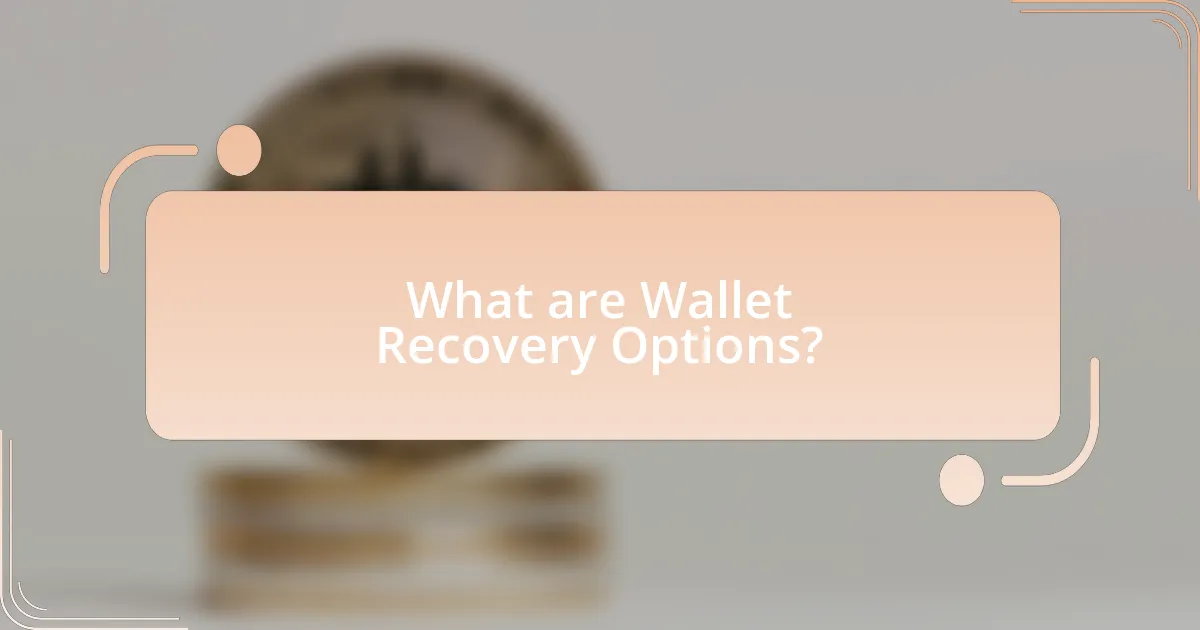 What are Wallet Recovery Options?